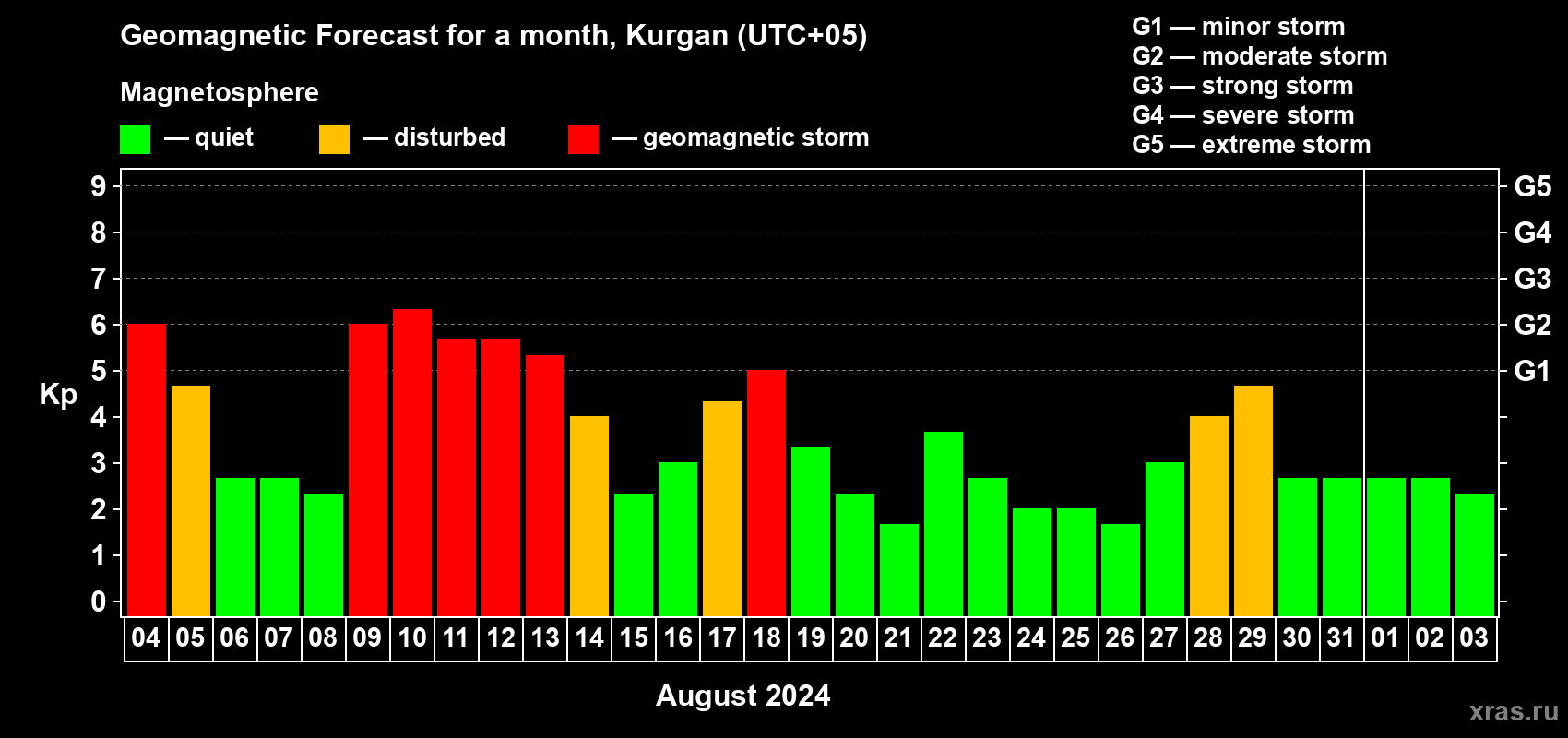 Geomagnetic Forecast for a month, Kurgan (UTC+05)

Magnetosphere

— quiet — disturbed — geomagnetic storm

G1 — minor storm
G2 — moderate storm
G3 — strong storm
G4 — severe storm
G5 — extreme storm

Kp

9
8
7
6
5
4
3
2
1
0

G5
G4
G3
G2
G1

04 05 06 07 08 09 10 11 12 13 14 15 16 17 18 19 20 21 22 23 24 25 26 27 28 29 30 31 01 02 03

August 2024

xras.ru